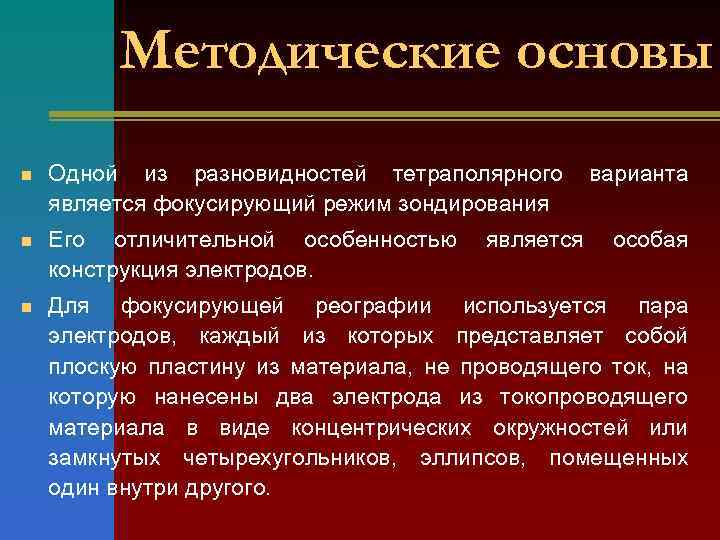 Методические основы

■ Одной из разновидностей тетраполярного варианта является фокусирующий режим зондирования

■ Его отличительной особенностью является особая конструкция электродов.

■ Для фокусирующей реографии используется пара электродов, каждый из которых представляет собой плоскую пластину из материала, не проводящего ток, на которую нанесены два электрода из токопроводящего материала в виде концентрических окружностей или замкнутых четырехугольников, эллипсов, помещенных один внутри другого.